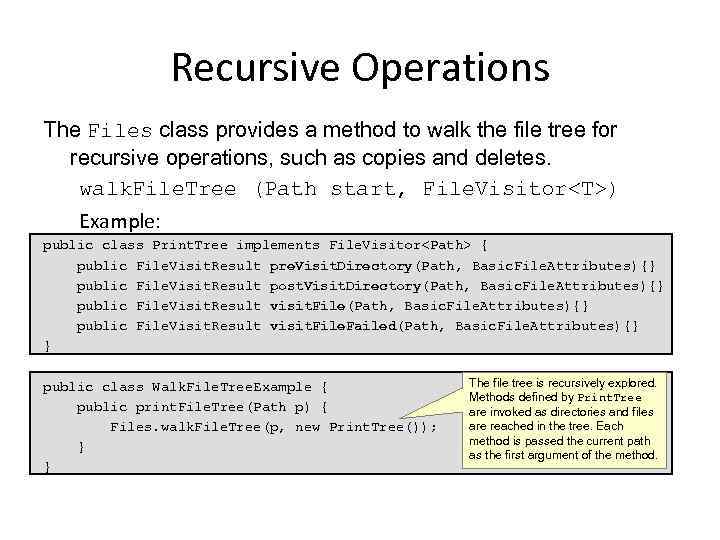 Recursive Operations

The Files class provides a method to walk the file tree for recursive operations, such as copies and deletes.

walkFileTree (Path start, FileVisitor<T>)

Example:

public class PrintTree implements FileVisitor<Path> {
    public FileVisitResult preVisitDirectory(Path, BasicFileAttributes){}
    public FileVisitResult postVisitDirectory(Path, BasicFileAttributes){}
    public FileVisitResult visitFile(Path, BasicFileAttributes){}
    public FileVisitResult visitFileFailed(Path, BasicFileAttributes){}
}

public class WalkFileTreeExample {
    public printFileTree(Path p) {
        Files.walkFileTree(p, new PrintTree());
    }
}

The file tree is recursively explored. Methods defined by PrintTree are invoked as directories and files are reached in the tree. Each method is passed the current path as the first argument of the method.